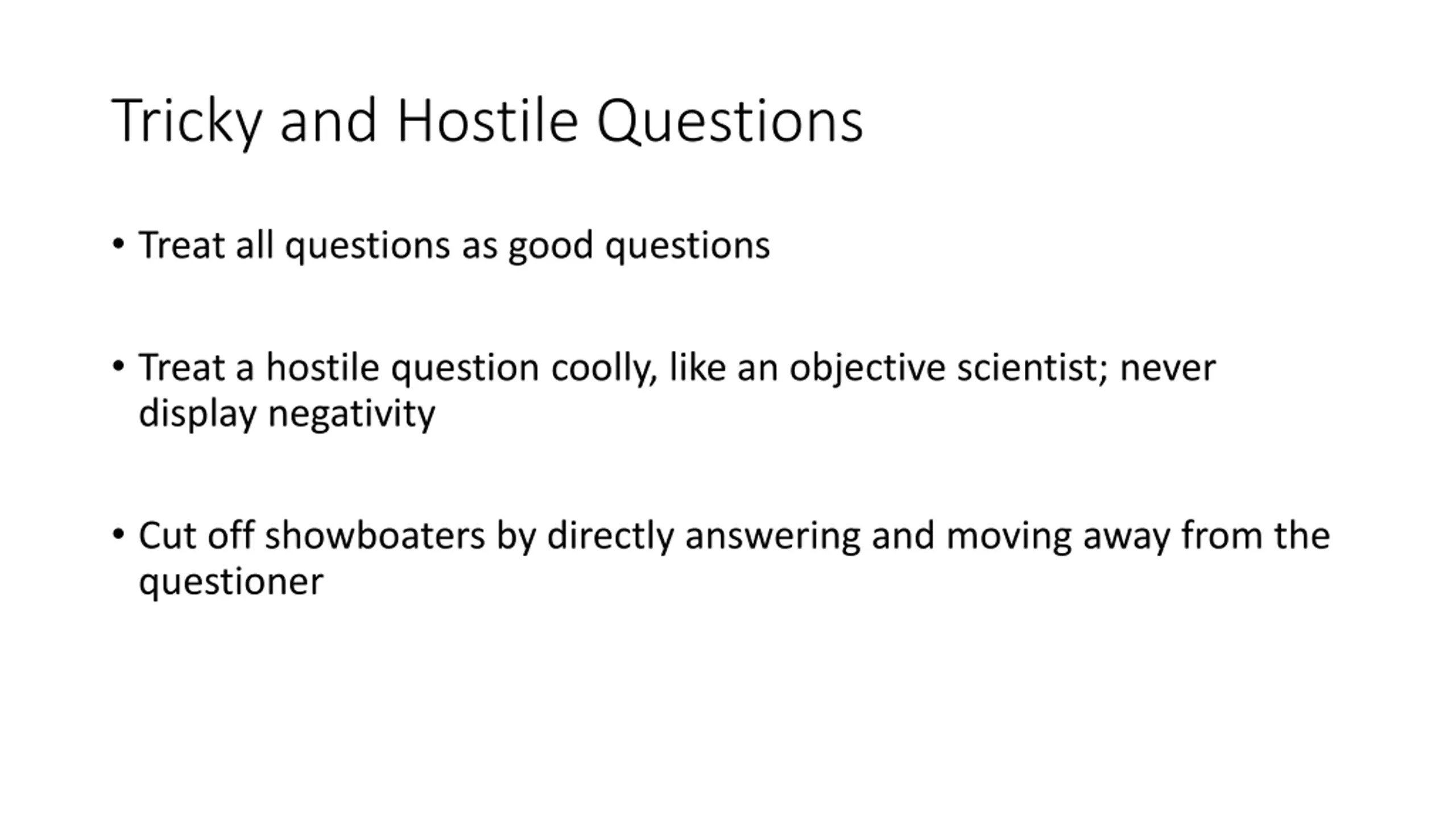 Tricky and Hostile Questions

• Treat all questions as good questions

• Treat a hostile question coolly, like an objective scientist; never display negativity

• Cut off showboaters by directly answering and moving away from the questioner